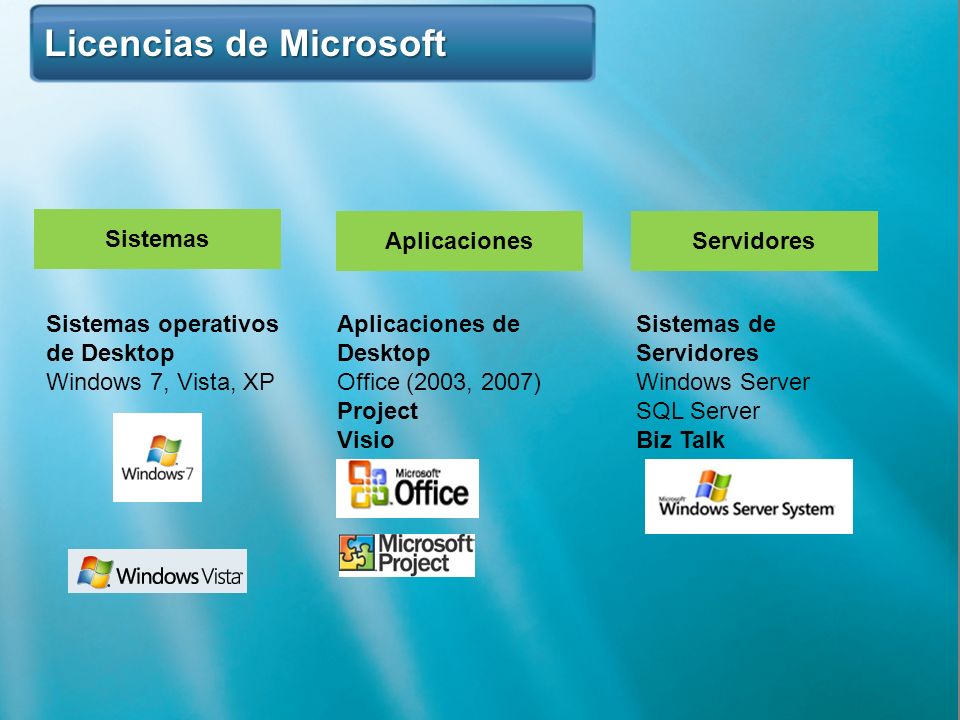 Licencias de Microsoft

Sistemas

Sistemas operativos de Desktop
Windows 7, Vista, XP

Windows 7

Windows Vista

Aplicaciones

Aplicaciones de Desktop
Office (2003, 2007)
Project
Visio

Microsoft Office

Microsoft Project

Servidores

Sistemas de Servidores
Windows Server
SQL Server
Biz Talk

Microsoft Windows Server System